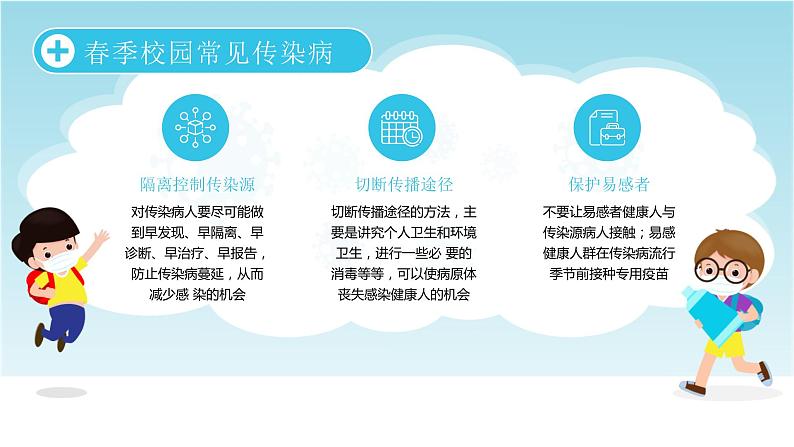 春季校园常见传染病

隔离控制传染源

对传染病人要尽可能做到早发现、早隔离、早诊断、早治疗、早报告，防止传染病蔓延，从而减少感 染的机会

切断传播途径

切断传播途径的方法，主要是讲究个人卫生和环境卫生，进行一些必 要的消毒等等，可以使病原体丧失感染健康人的机会

保护易感者

不要让易感者健康人与传染源病人接触；易感健康人群在传染病流行季节前接种专用疫苗